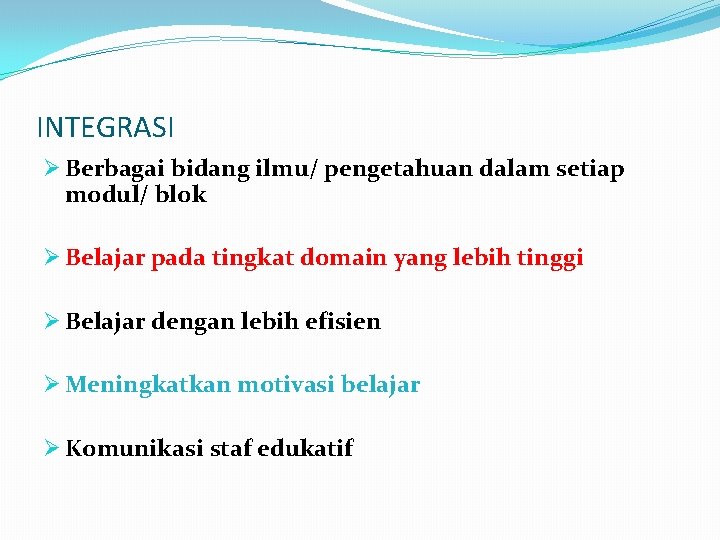 INTEGRASI

➢ Berbagai bidang ilmu/ pengetahuan dalam setiap modul/ blok

➢ Belajar pada tingkat domain yang lebih tinggi

➢ Belajar dengan lebih efisien

➢ Meningkatkan motivasi belajar

➢ Komunikasi staf edukatif